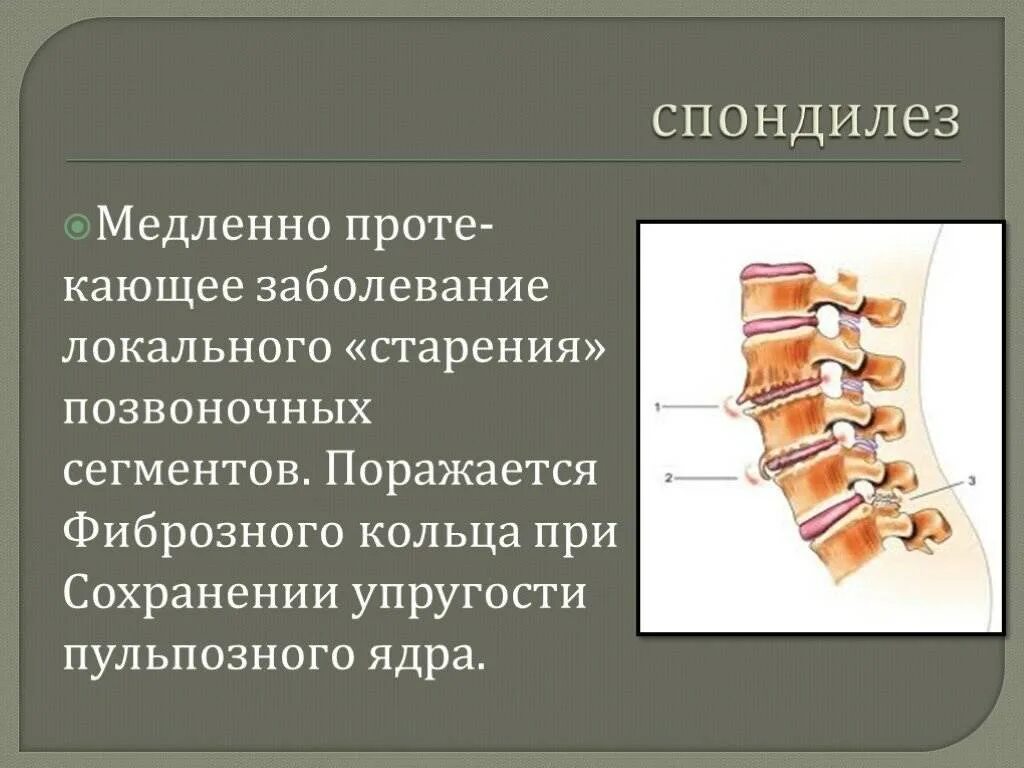 спондилез

Медленно протекающее заболевание локального «старения» позвоночных сегментов. Поражается Фиброзного кольца при Сохранении упругости пульпозного ядра.

1
2
3